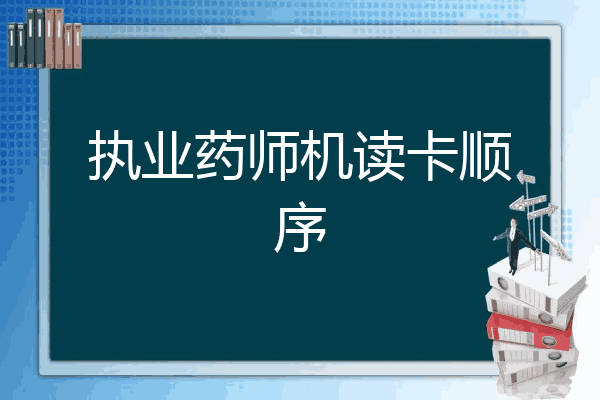 执业药师机读卡顺序